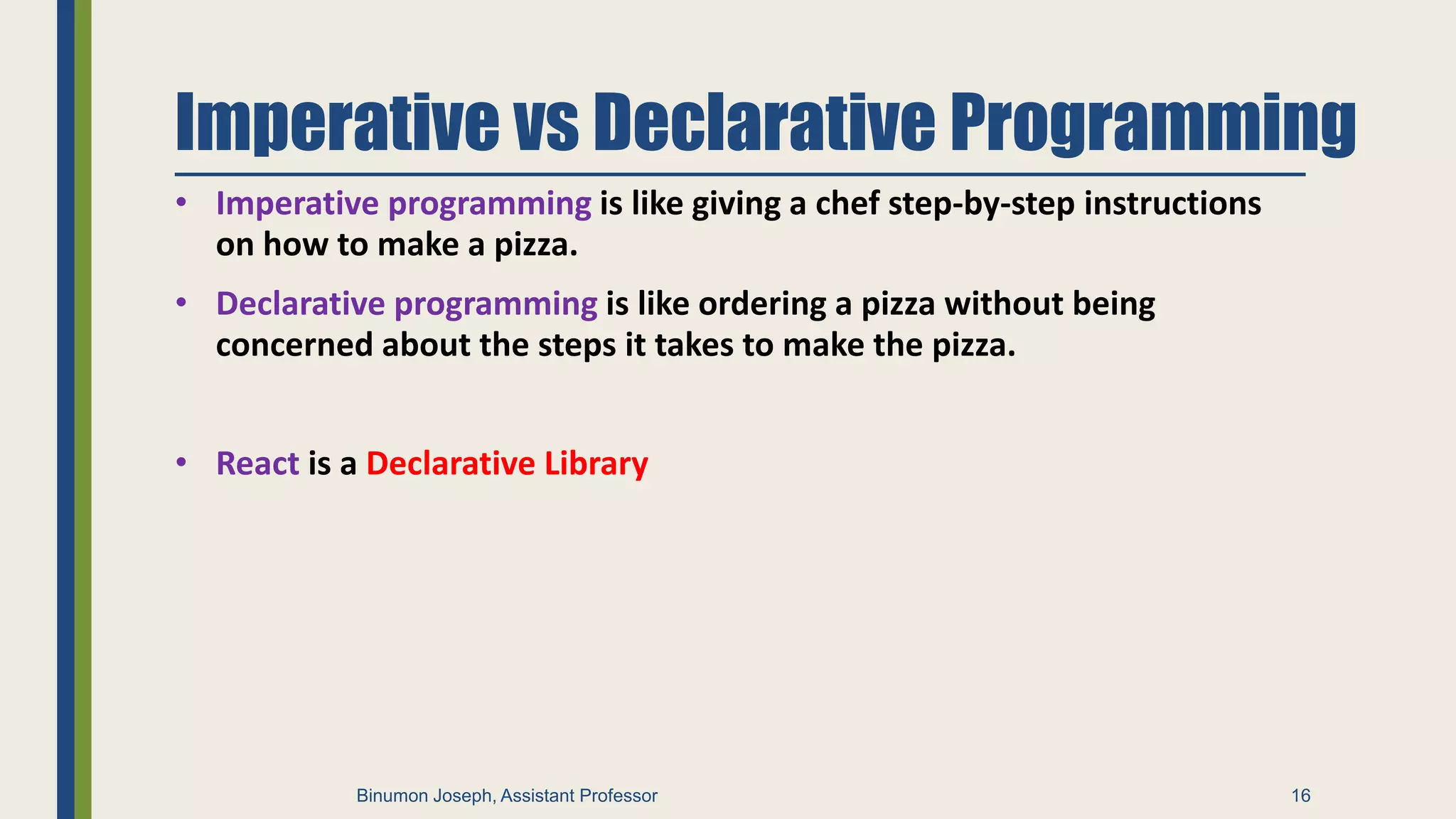 Imperative vs Declarative Programming

• Imperative programming is like giving a chef step-by-step instructions on how to make a pizza.

• Declarative programming is like ordering a pizza without being concerned about the steps it takes to make the pizza.

• React is a Declarative Library

Binumon Joseph, Assistant Professor

16